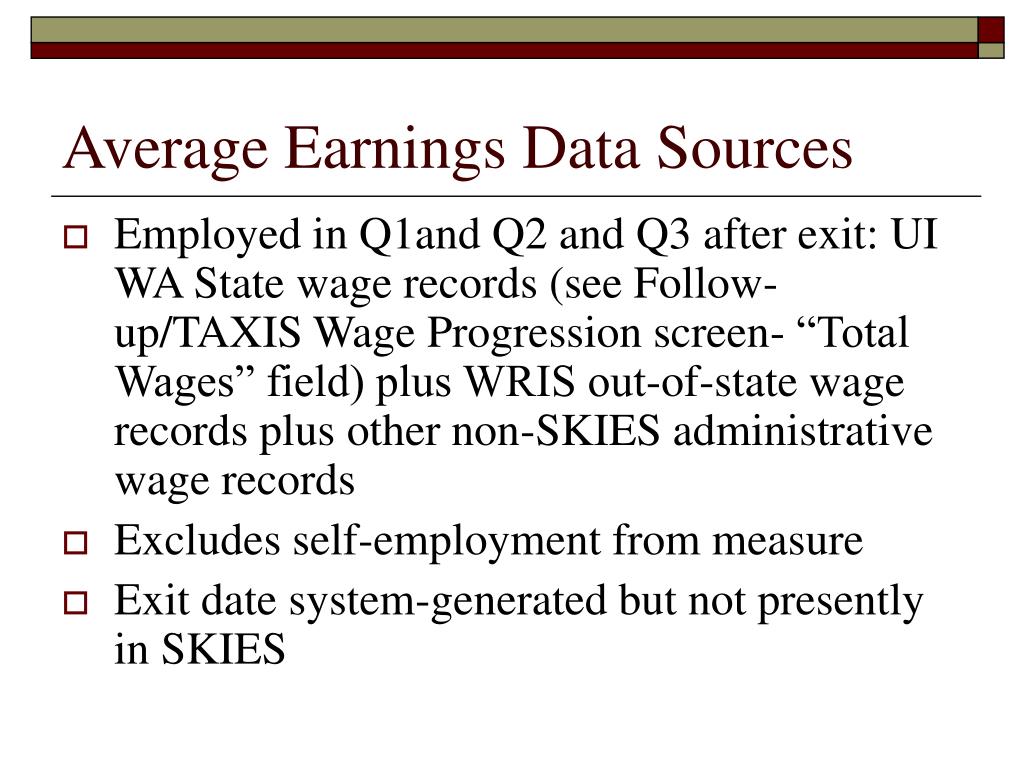 Average Earnings Data Sources

Employed in Q1and Q2 and Q3 after exit: UI WA State wage records (see Follow-up/TAXIS Wage Progression screen- “Total Wages” field) plus WRIS out-of-state wage records plus other non-SKIES administrative wage records

Excludes self-employment from measure

Exit date system-generated but not presently in SKIES